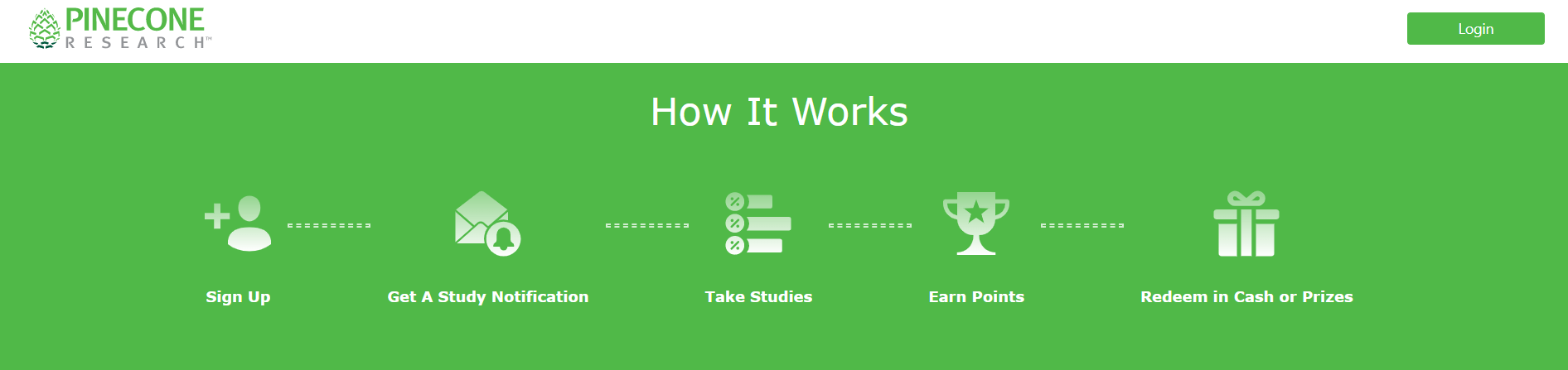 PINECONE RESEARCH™

Login

How It Works

Sign Up

Get A Study Notification

Take Studies

Earn Points

Redeem in Cash or Prizes